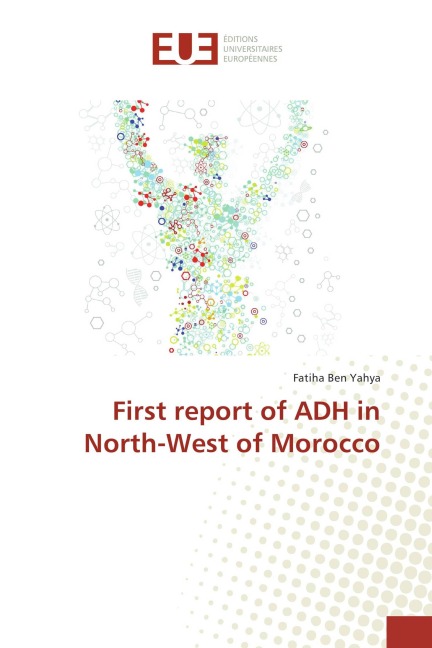 EUE ÉDITIONS UNIVERSITAIRES EUROPÉENNES

Fatiha Ben Yahya

First report of ADH in North-West of Morocco